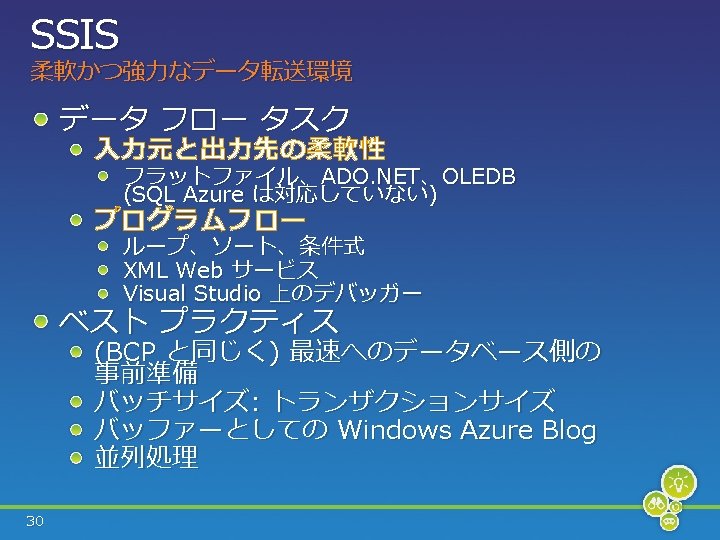 SSIS
柔軟かつ強力なデータ転送環境

データ フロー タスク
入力元と出力先の柔軟性
フラットファイル、ADO.NET、OLEDB (SQL Azure は対応していない)
プログラムフロー
ループ、ソート、条件式
XML Web サービス
Visual Studio 上のデバッガー
ベスト プラクティス
(BCP と同じく) 最速へのデータベース側の事前準備
バッチサイズ: トランザクションサイズ
バッファーとしての Windows Azure Blog
並列処理

30